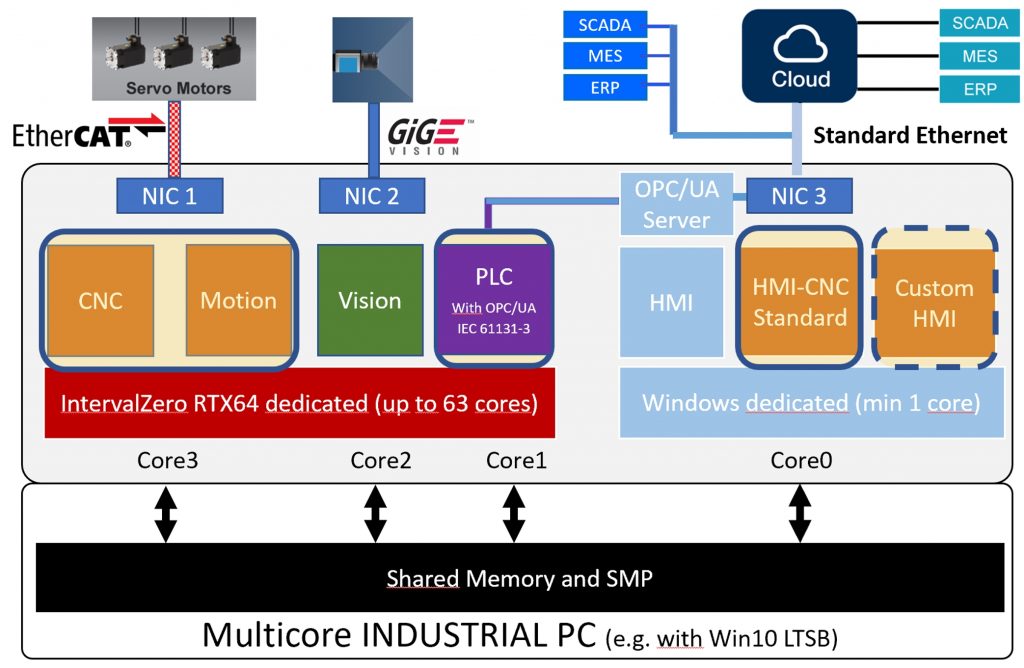 Servo Motors

EtherCAT

GiGE VISION

SCADA

MES

ERP

Cloud

SCADA

MES

ERP

Standard Ethernet

NIC 1

NIC 2

OPC/UA Server

NIC 3

CNC

Motion

Vision

PLC
With OPC/UA
IEC 61131-3

HMI

HMI-CNC Standard

Custom HMI

IntervalZero RTX64 dedicated (up to 63 cores)

Windows dedicated (min 1 core)

Core3

Core2

Core1

Core0

Shared Memory and SMP

Multicore INDUSTRIAL PC (e.g. with Win10 LTSB)